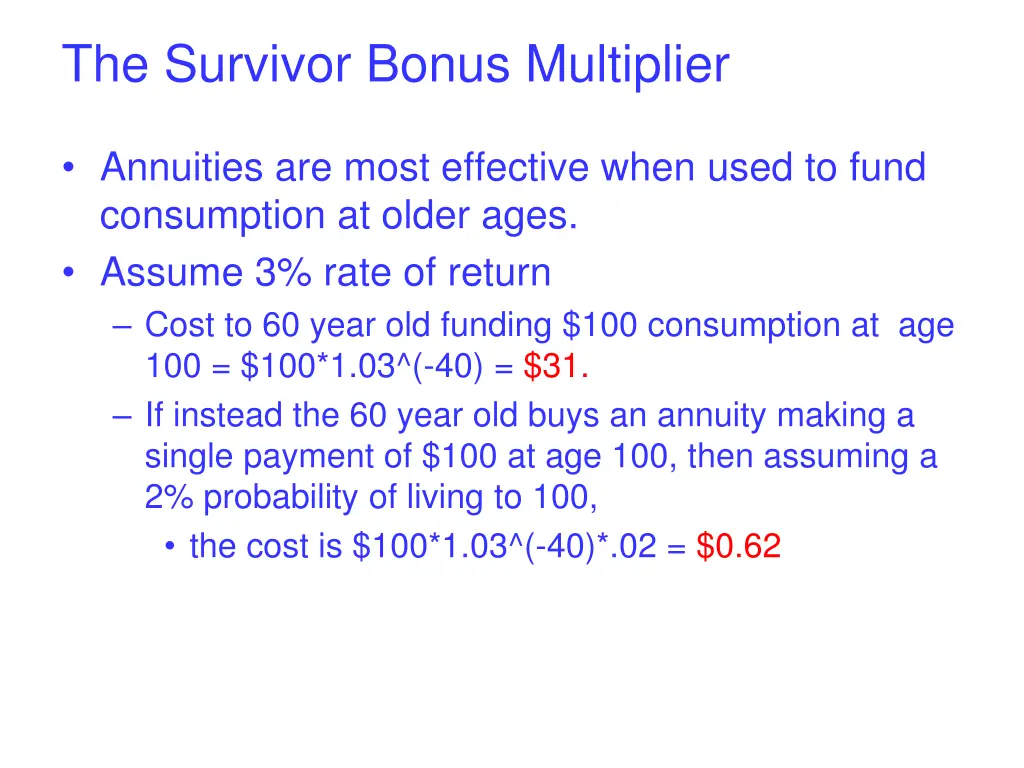 The Survivor Bonus Multiplier

• Annuities are most effective when used to fund consumption at older ages.
• Assume 3% rate of return
– Cost to 60 year old funding \$100 consumption at age 100 = \$100*1.03^(-40) = \$31.
– If instead the 60 year old buys an annuity making a single payment of \$100 at age 100, then assuming a 2% probability of living to 100,
• the cost is \$100*1.03^(-40)*.02 = \$0.62